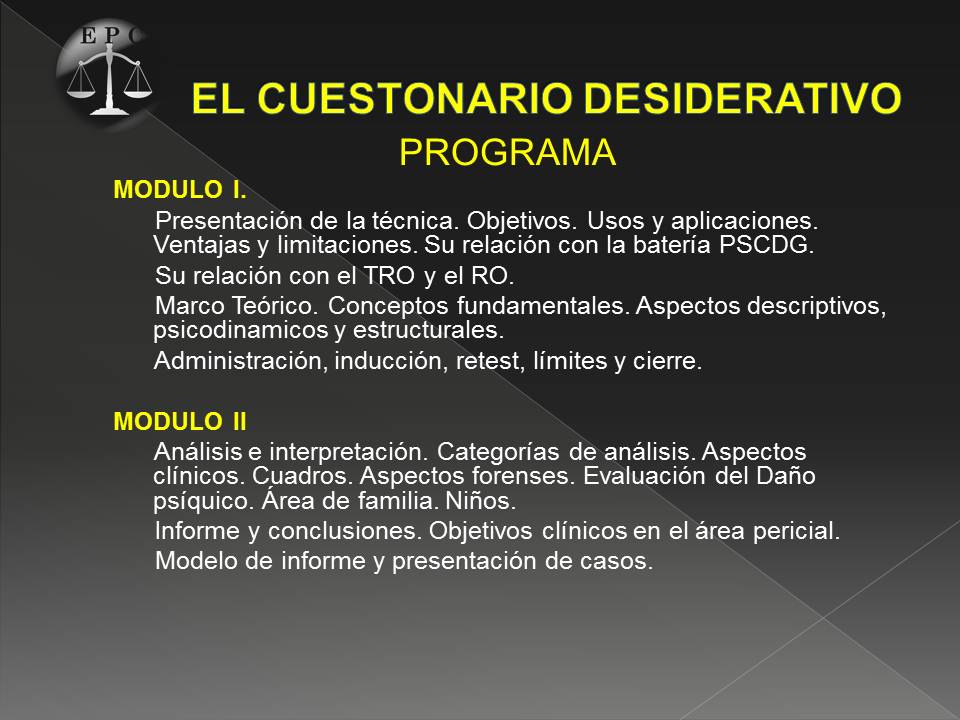 E P C

EL CUESTONARIO DESIDERATIVO

PROGRAMA

MODULO I.

Presentación de la técnica. Objetivos. Usos y aplicaciones. Ventajas y limitaciones. Su relación con la batería PSCDG.

Su relación con el TRO y el RO.

Marco Teórico. Conceptos fundamentales. Aspectos descriptivos, psicodinamicos y estructurales.

Administración, inducción, retest, límites y cierre.

MODULO II

Análisis e interpretación. Categorías de análisis. Aspectos clínicos. Cuadros. Aspectos forenses. Evaluación del Daño psíquico. Área de familia. Niños.

Informe y conclusiones. Objetivos clínicos en el área pericial.

Modelo de informe y presentación de casos.